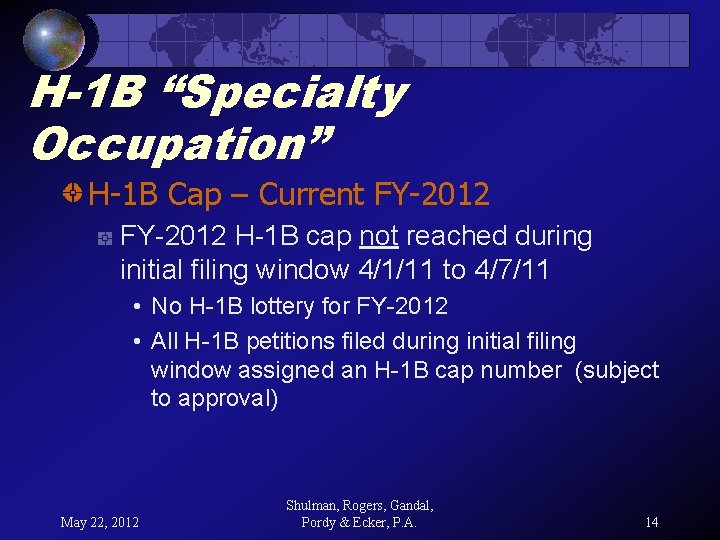 H-1B "Specialty Occupation"

H-1B Cap – Current FY-2012

FY-2012 H-1B cap not reached during initial filing window 4/1/11 to 4/7/11

• No H-1B lottery for FY-2012
• All H-1B petitions filed during initial filing window assigned an H-1B cap number (subject to approval)

May 22, 2012

Shulman, Rogers, Gandal, Pordy & Ecker, P.A.

14